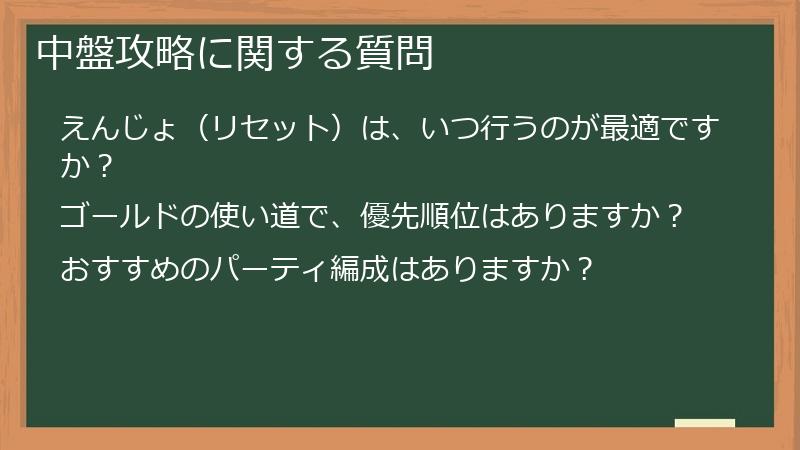 中盤攻略に関する質問

えんじょ（リセット）は、いつ行うのが最適ですか？

ゴールドの使い道で、優先順位はありますか？

おすすめのパーティ編成はありますか？